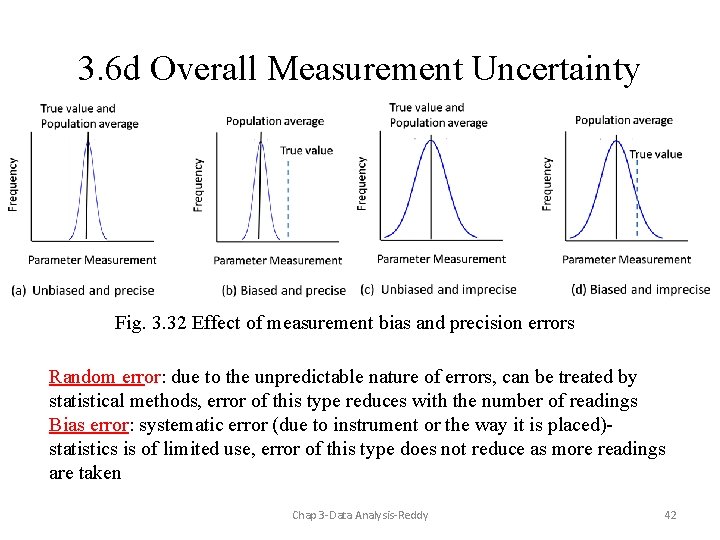 3.6d Overall Measurement Uncertainty

True value and Population average

Frequency

Parameter Measurement

(a) Unbiased and precise

Population average

True value

Frequency

Parameter Measurement

(b) Biased and precise

True value and Population average

Frequency

Parameter Measurement

(c) Unbiased and imprecise

Population average

True value

Frequency

Parameter Measurement

(d) Biased and imprecise

Fig. 3.32 Effect of measurement bias and precision errors

Random error: due to the unpredictable nature of errors, can be treated by statistical methods, error of this type reduces with the number of readings
Bias error: systematic error (due to instrument or the way it is placed)- statistics is of limited use, error of this type does not reduce as more readings are taken

Chap 3-Data Analysis-Reddy

42